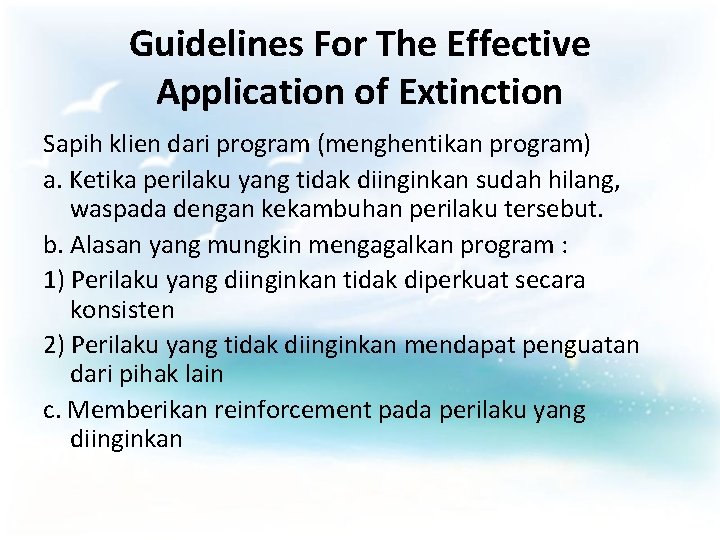 Guidelines For The Effective Application of Extinction

Sapih klien dari program (menghentikan program)

a. Ketika perilaku yang tidak diinginkan sudah hilang, waspada dengan kekambuhan perilaku tersebut.

b. Alasan yang mungkin mengagalkan program :

1) Perilaku yang diinginkan tidak diperkuat secara konsisten

2) Perilaku yang tidak diinginkan mendapat penguatan dari pihak lain

c. Memberikan reinforcement pada perilaku yang diinginkan